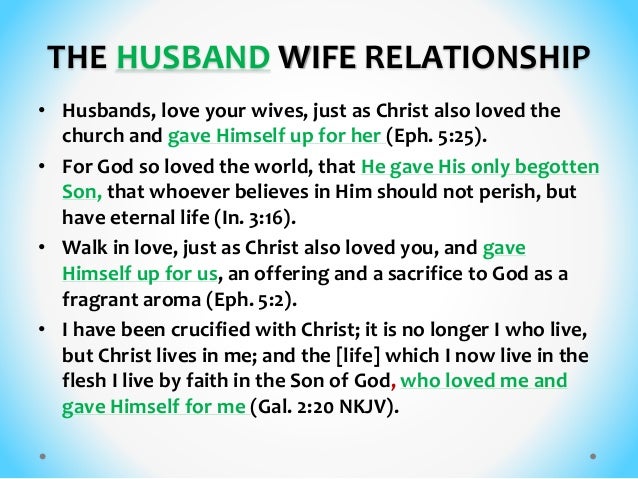 THE HUSBAND WIFE RELATIONSHIP

• Husbands, love your wives, just as Christ also loved the church and gave Himself up for her (Eph. 5:25).

• For God so loved the world, that He gave His only begotten Son, that whoever believes in Him should not perish, but have eternal life (In. 3:16).

• Walk in love, just as Christ also loved you, and gave Himself up for us, an offering and a sacrifice to God as a fragrant aroma (Eph. 5:2).

• I have been crucified with Christ; it is no longer I who live, but Christ lives in me; and the [life] which I now live in the flesh I live by faith in the Son of God, who loved me and gave Himself for me (Gal. 2:20 NKJV).